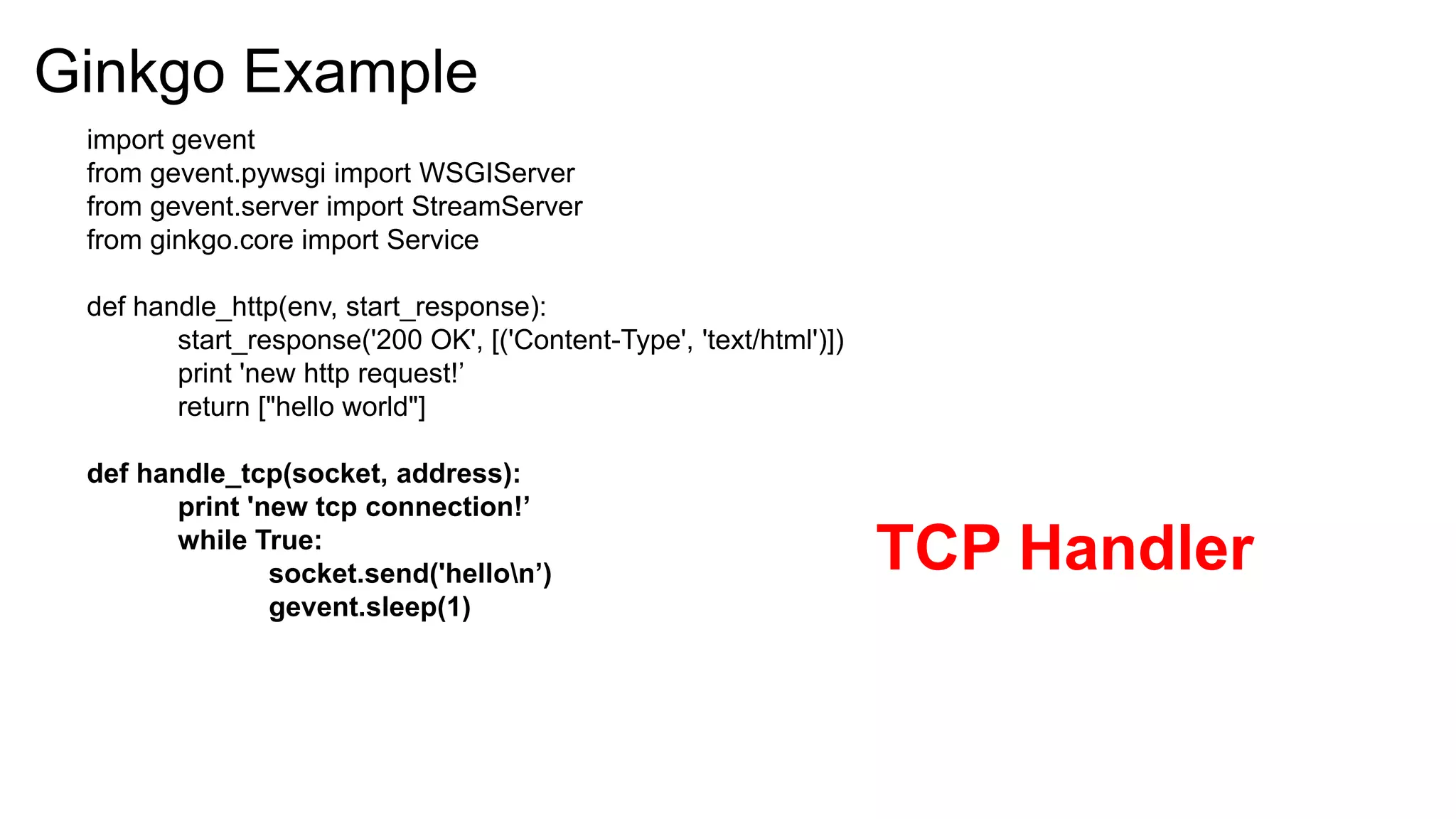 Ginkgo Example

import gevent
from gevent.pywsgi import WSGIServer
from gevent.server import StreamServer
from ginkgo.core import Service

def handle_http(env, start_response):
    start_response('200 OK', [('Content-Type', 'text/html')])
    print 'new http request!’
    return ["hello world"]

def handle_tcp(socket, address):
    print 'new tcp connection!’
    while True:
        socket.send('hello\n’)
        gevent.sleep(1)

TCP Handler